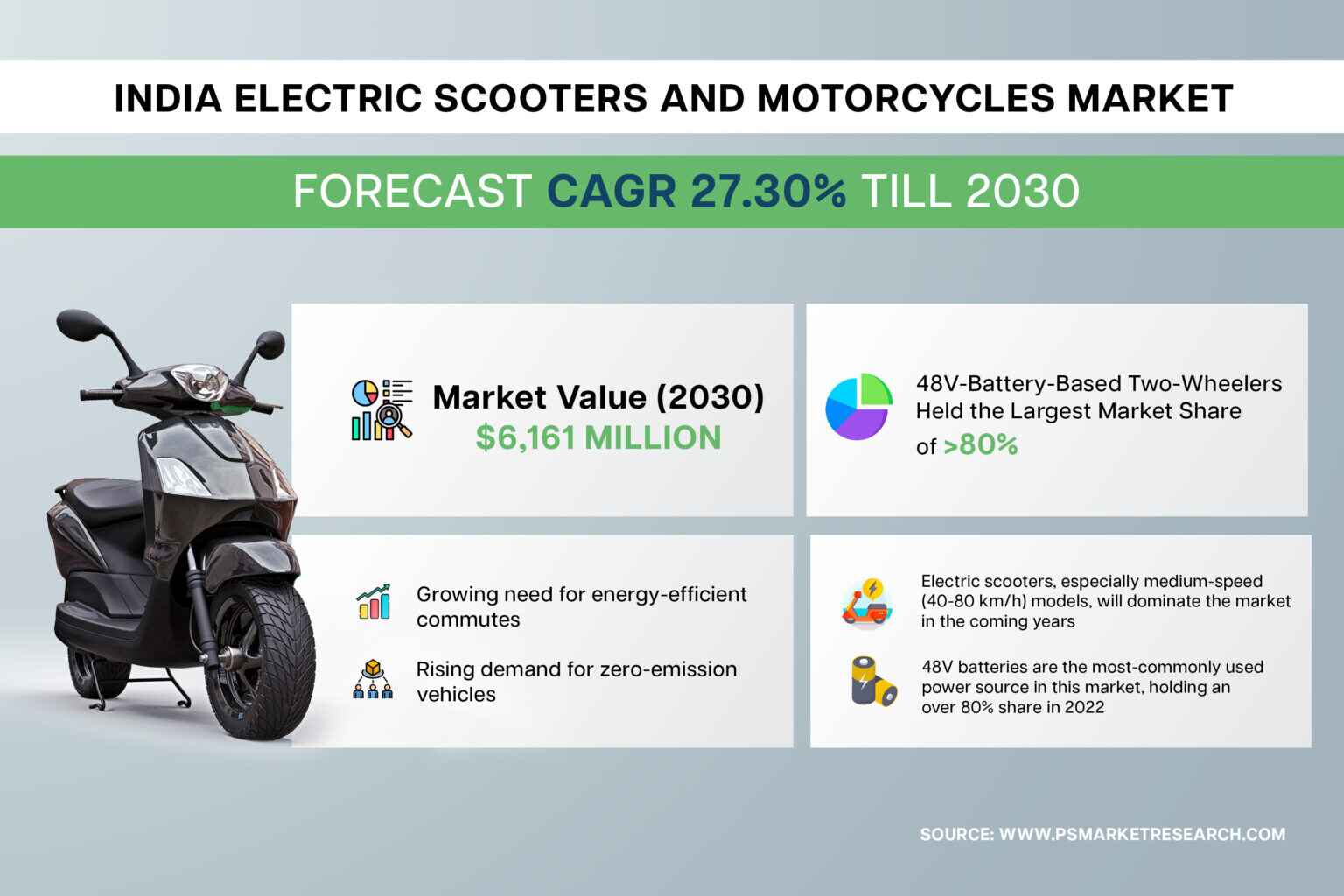 INDIA ELECTRIC SCOOTERS AND MOTORCYCLES MARKET

FORECAST CAGR 27.30% TILL 2030

Market Value (2030)
$6,161 MILLION

48V-Battery-Based Two-Wheelers Held the Largest Market Share of >80%

Growing need for energy-efficient commutes

Rising demand for zero-emission vehicles

Electric scooters, especially medium-speed (40-80 km/h) models, will dominate the market in the coming years

48V batteries are the most-commonly used power source in this market, holding an over 80% share in 2022

SOURCE: WWW.PSMARKETRESEARCH.COM